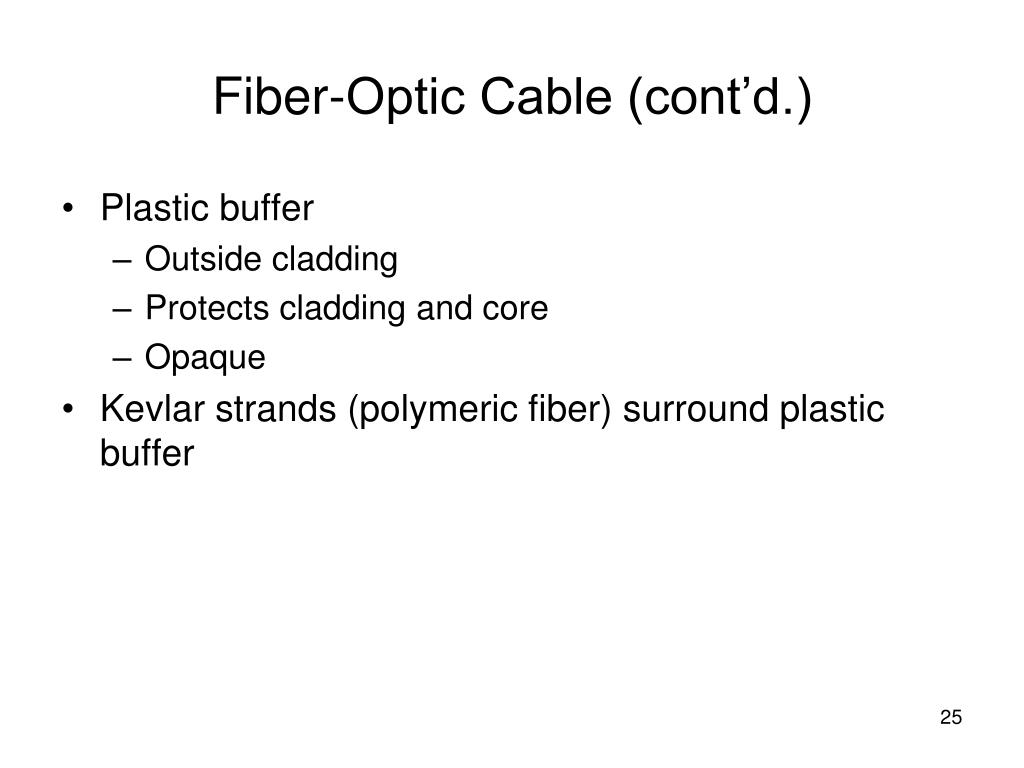 Fiber-Optic Cable (cont’d.)

• Plastic buffer
– Outside cladding
– Protects cladding and core
– Opaque
• Kevlar strands (polymeric fiber) surround plastic buffer

25